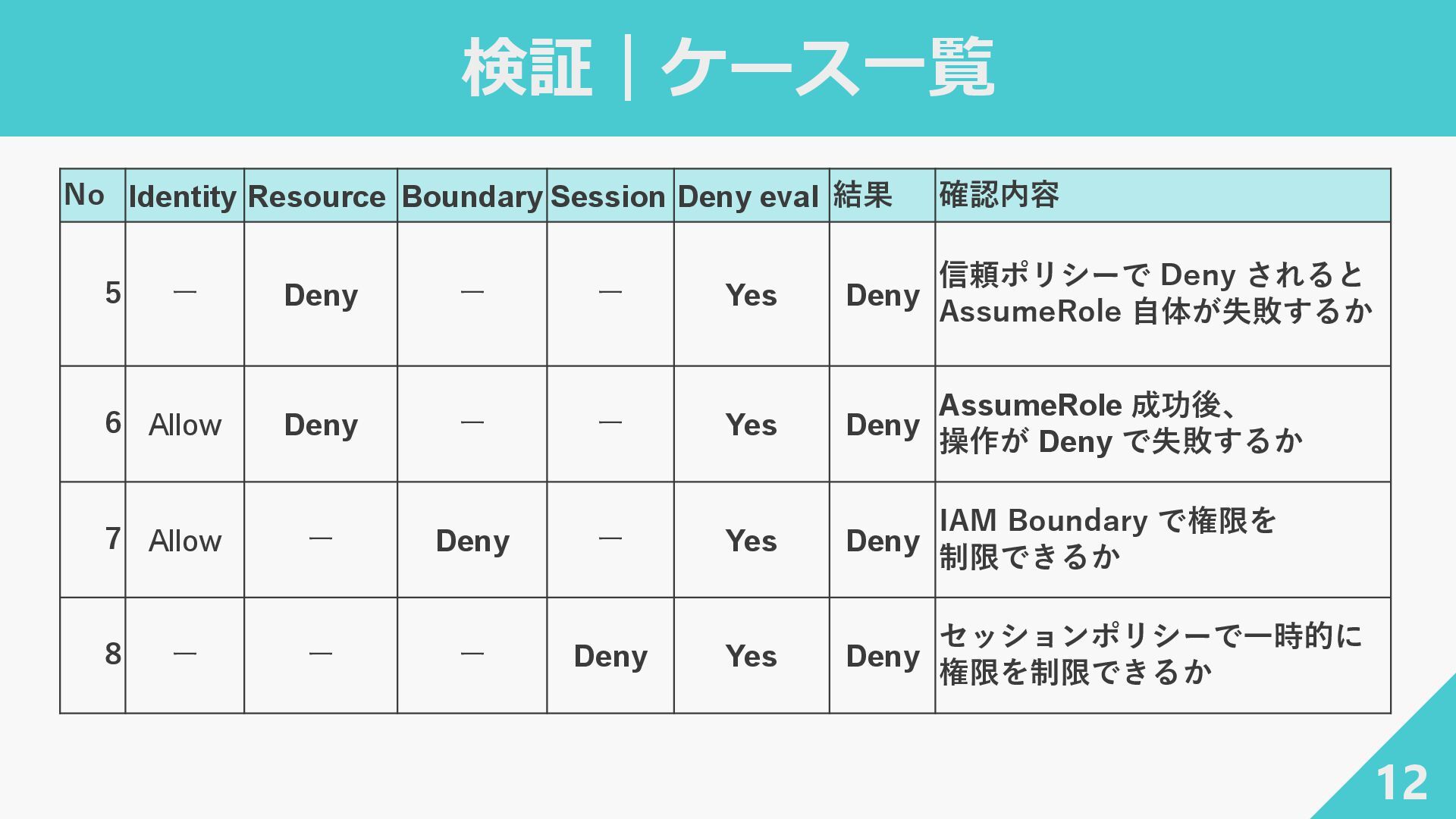 検証｜ケース一覧

| No | Identity | Resource | Boundary | Session | Deny eval | 結果 | 確認内容 |
|---|---|---|---|---|---|---|---|
| 5 | ― | Deny | ― | ― | Yes | Deny | 信頼ポリシーで Deny されると AssumeRole 自体が失敗するか |
| 6 | Allow | Deny | ― | ― | Yes | Deny | AssumeRole 成功後、操作が Deny で失敗するか |
| 7 | Allow | ― | Deny | ― | Yes | Deny | IAM Boundary で権限を制限できるか |
| 8 | ― | ― | ― | Deny | Yes | Deny | セッションポリシーで一時的に権限を制限できるか |

12